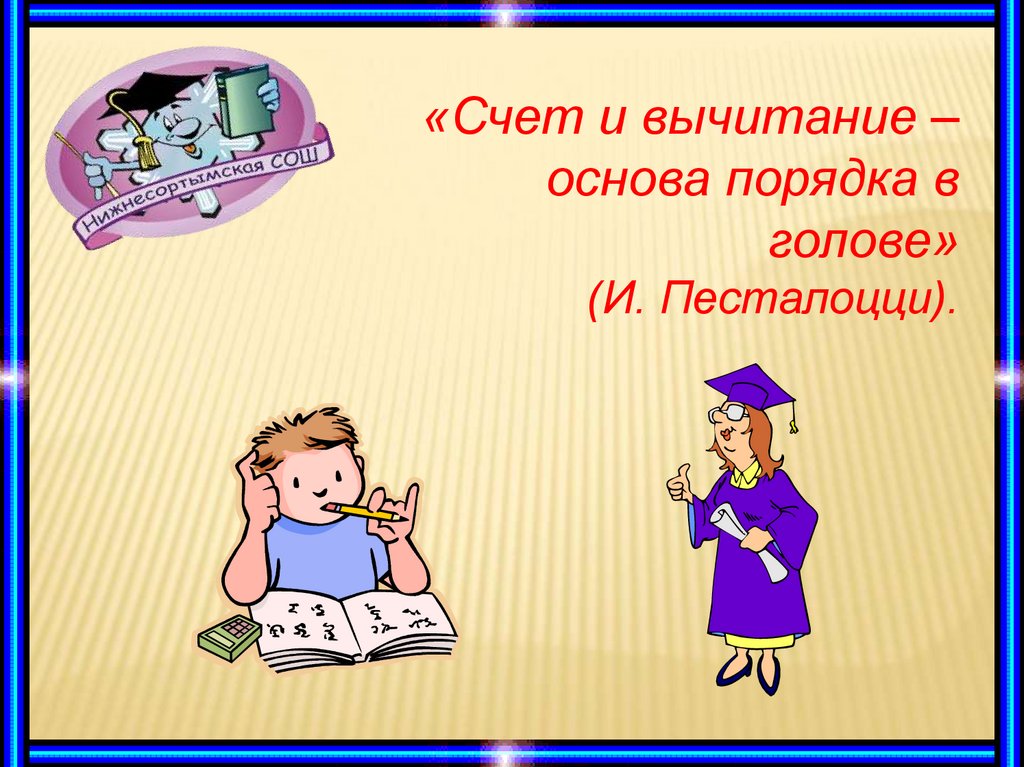 Нижнесортымская СОШ

«Счет и вычитание – основа порядка в голове» (И. Песталоцци).